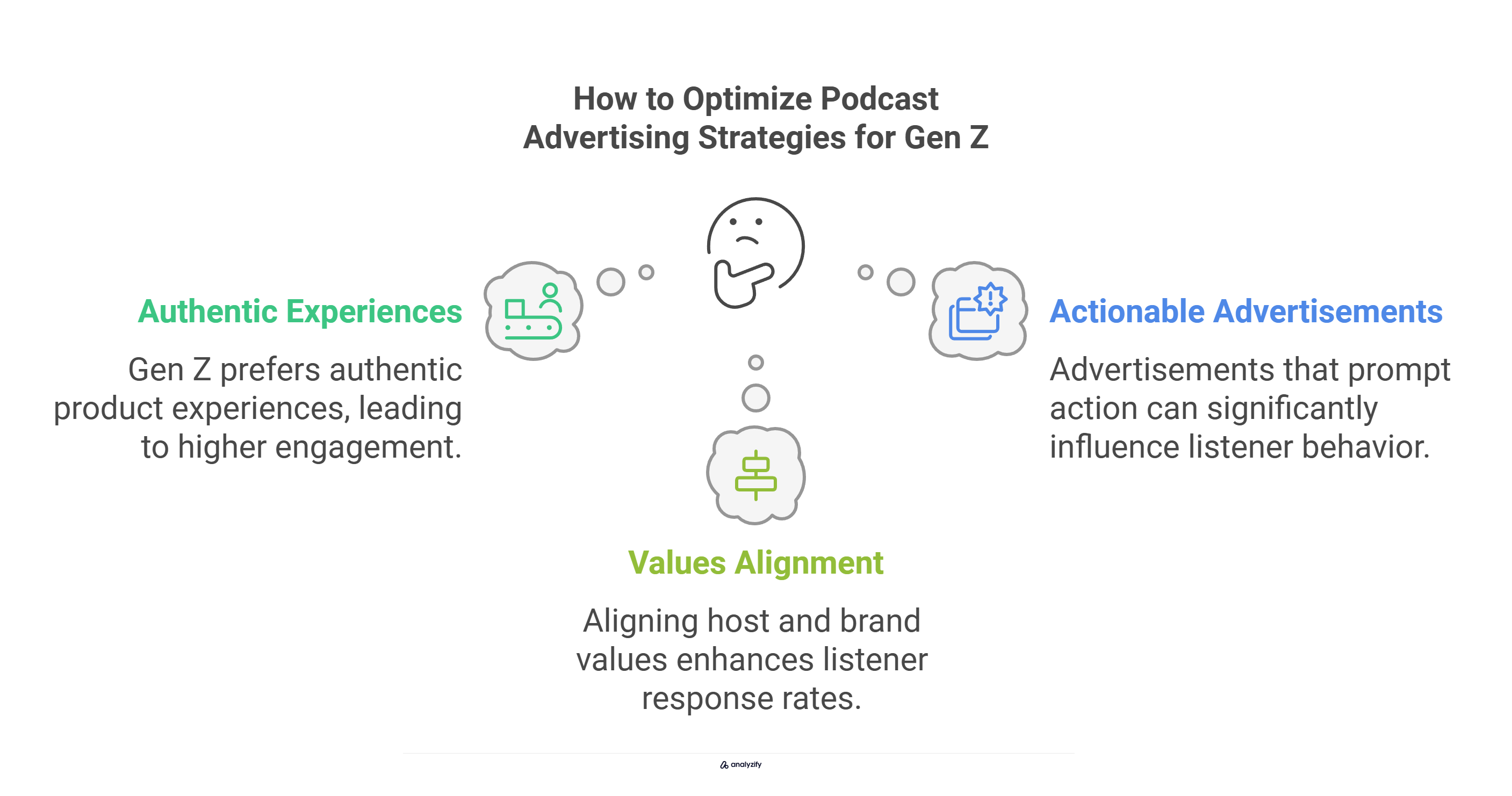 How to Optimize Podcast Advertising Strategies for Gen Z

Authentic Experiences

Gen Z prefers authentic product experiences, leading to higher engagement.

Actionable Advertisements

Advertisements that prompt action can significantly influence listener behavior.

Values Alignment

Aligning host and brand values enhances listener response rates.

analyzify